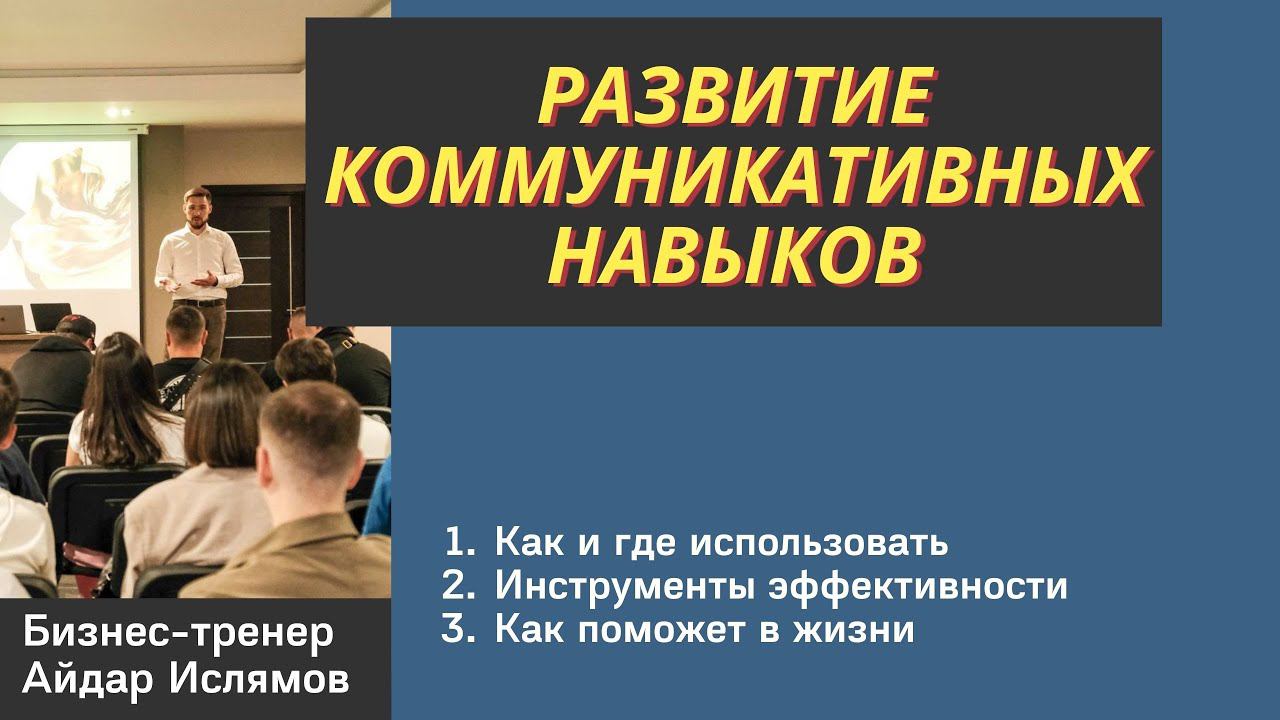 РАЗВИТИЕ КОММУНИКАТИВНЫХ НАВЫКОВ

1. Как и где использовать
2. Инструменты эффективности
3. Как поможет в жизни

Бизнес-тренер
Айдар Ислямов